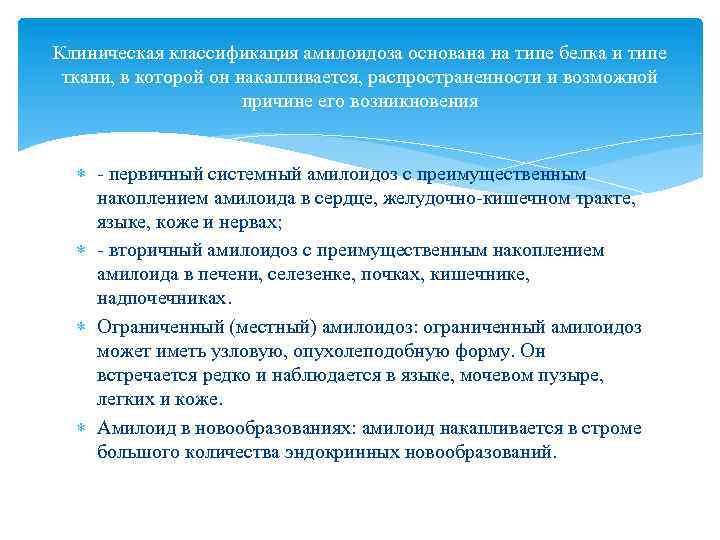 Клиническая классификация амилоидоза основана на типе белка и типе ткани, в которой он накапливается, распространенности и возможной причине его возникновения

- первичный системный амилоидоз с преимущественным накоплением амилоида в сердце, желудочно-кишечном тракте, языке, коже и нервах;
- вторичный амилоидоз с преимущественным накоплением амилоида в печени, селезенке, почках, кишечнике, надпочечниках.
Ограниченный (местный) амилоидоз: ограниченный амилоидоз может иметь узловую, опухолеподобную форму. Он встречается редко и наблюдается в языке, мочевом пузыре, легких и коже.
Амилоид в новообразованиях: амилоид накапливается в строме большого количества эндокринных новообразований.